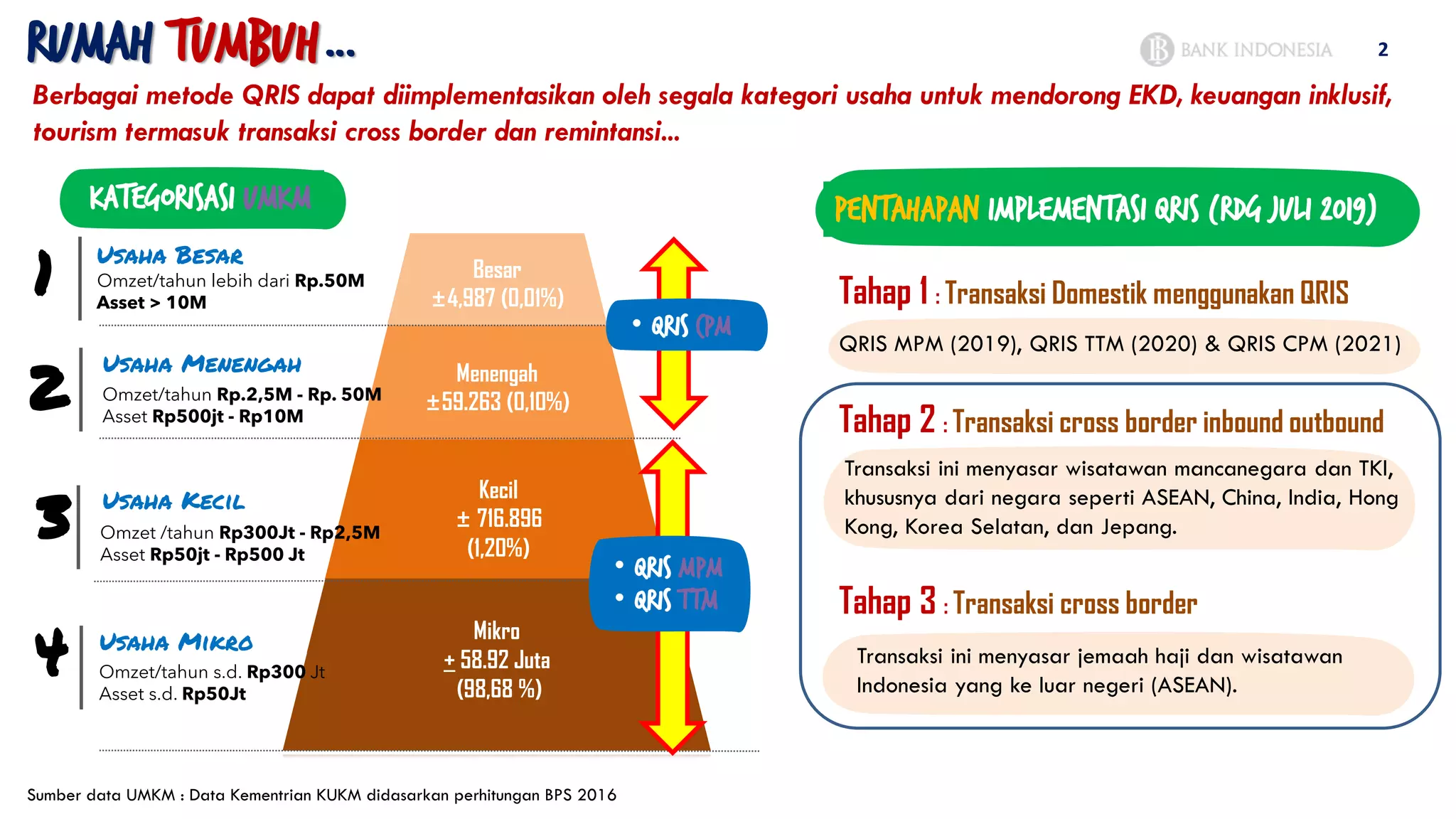 RUMAH TUMBUH...

BANK INDONESIA 2

Berbagai metode QRIS dapat diimplementasikan oleh segala kategori usaha untuk mendorong EKD, keuangan inklusif, tourism termasuk transaksi cross border dan remintansi...

KATEGORISASI UMKM

1 USAHA BESAR
Omzet/tahun lebih dari Rp.50M
Asset > 10M

2 USAHA MENENGAH
Omzet/tahun Rp.2,5M - Rp. 50M
Asset Rp500jt - Rp10M

3 USAHA KECIL
Omzet /tahun Rp300Jt - Rp2,5M
Asset Rp50jt - Rp500 Jt

4 USAHA MIKRO
Omzet/tahun s.d. Rp300 Jt
Asset s.d. Rp50Jt

Besar
±4,987 (0,01%)

Menengah
±59.263 (0,10%)

Kecil
± 716.896
(1,20%)

Mikro
± 58.92 Juta
(98,68 %)

• QRIS CPM

• QRIS MPM
• QRIS TTM

PENTAHAPAN IMPLEMENTASI QRIS (RDG JULI 2019)

Tahap 1 : Transaksi Domestik menggunakan QRIS

QRIS MPM (2019), QRIS TTM (2020) & QRIS CPM (2021)

Tahap 2 : Transaksi cross border inbound outbound

Transaksi ini menyasar wisatawan mancanegara dan TKI, khususnya dari negara seperti ASEAN, China, India, Hong Kong, Korea Selatan, dan Jepang.

Tahap 3 : Transaksi cross border

Transaksi ini menyasar jemaah haji dan wisatawan Indonesia yang ke luar negeri (ASEAN).

Sumber data UMKM : Data Kementrian KUKM didasarkan perhitungan BPS 2016